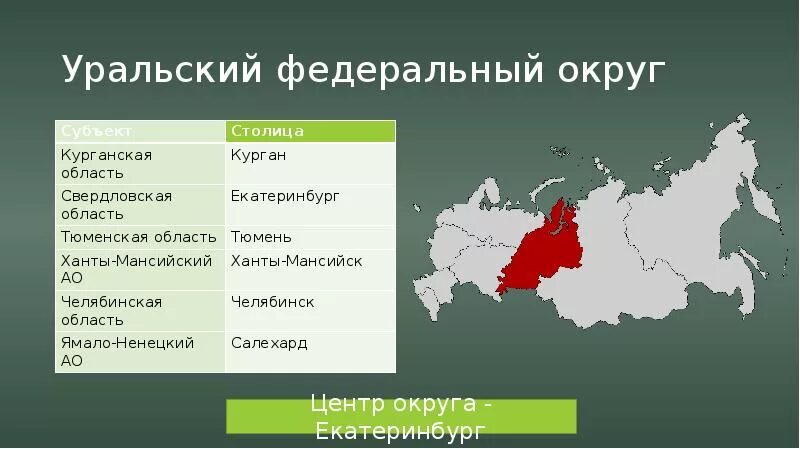 Уральский федеральный округ

| Субъект | Столица |
|---|---|
| Курганская область | Курган |
| Свердловская область | Екатеринбург |
| Тюменская область | Тюмень |
| Ханты-Мансийский АО | Ханты-Мансийск |
| Челябинская область | Челябинск |
| Ямало-Ненецкий АО | Салехард |

Центр округа - Екатеринбург